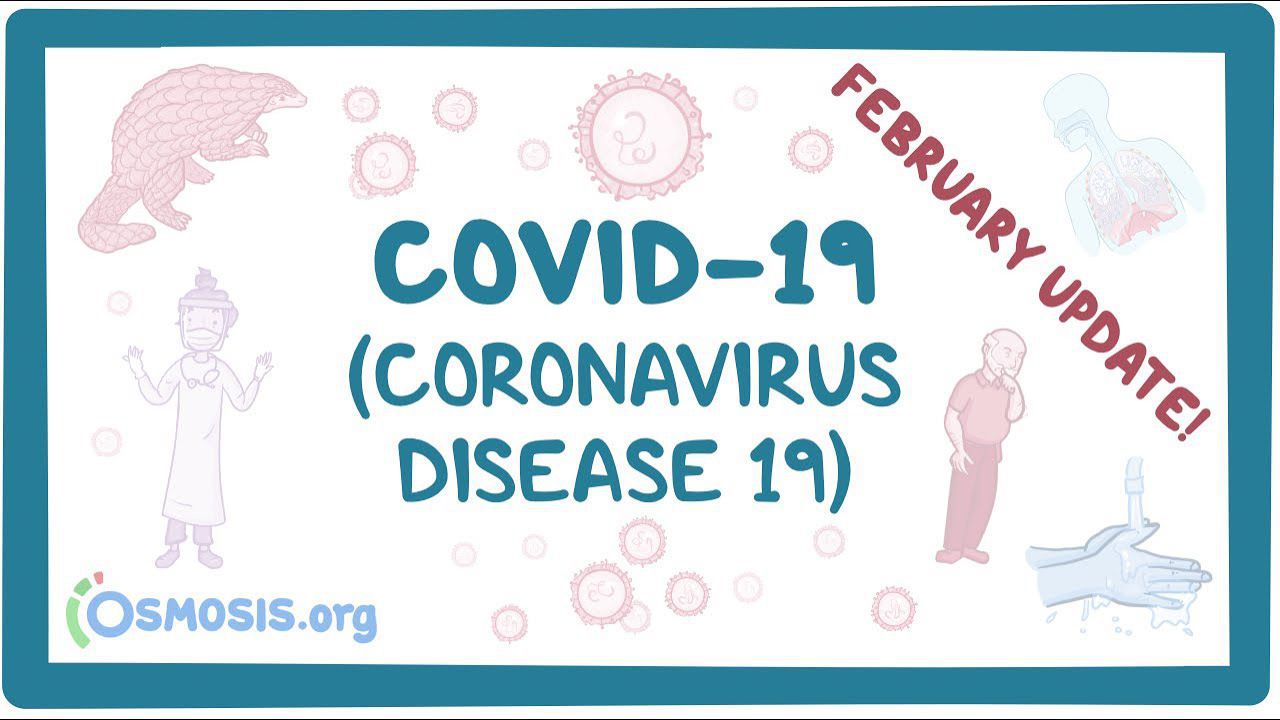 COVID-19
(CORONAVIRUS
DISEASE 19)

FEBRUARY UPDATE!

OSMOSIS.org